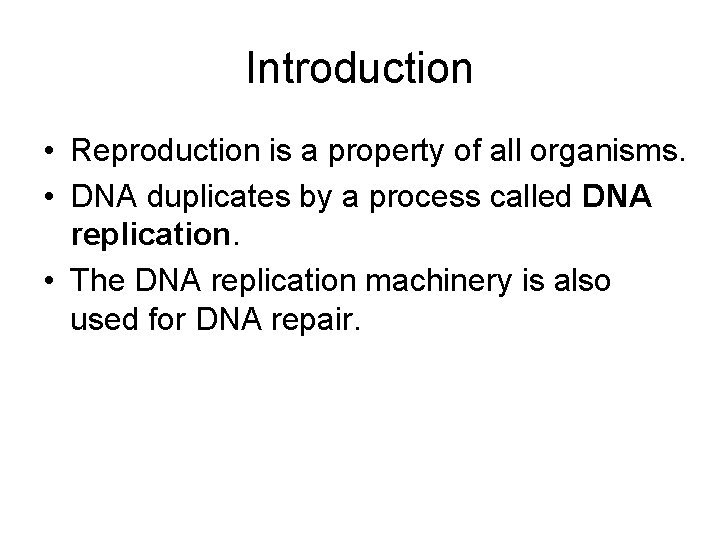 Introduction

• Reproduction is a property of all organisms.
• DNA duplicates by a process called DNA replication.
• The DNA replication machinery is also used for DNA repair.